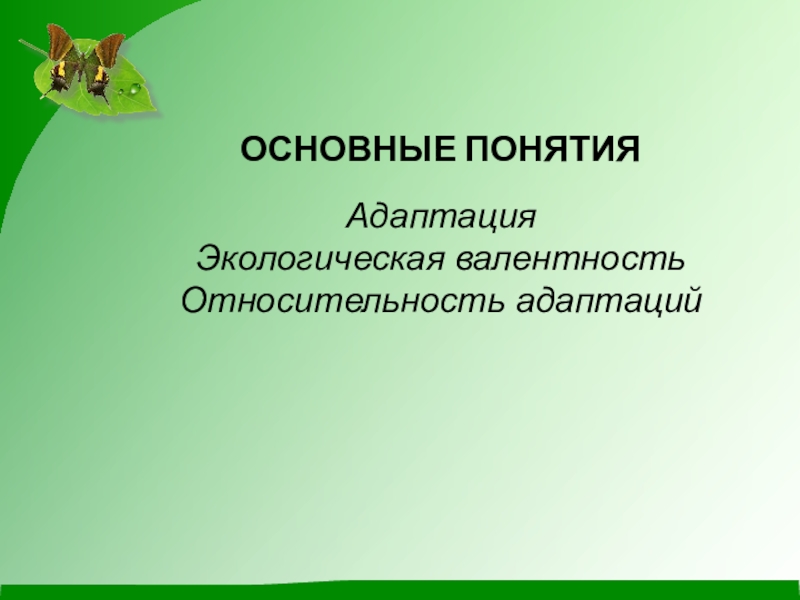 ОСНОВНЫЕ ПОНЯТИЯ

Адаптация
Экологическая валентность
Относительность адаптаций